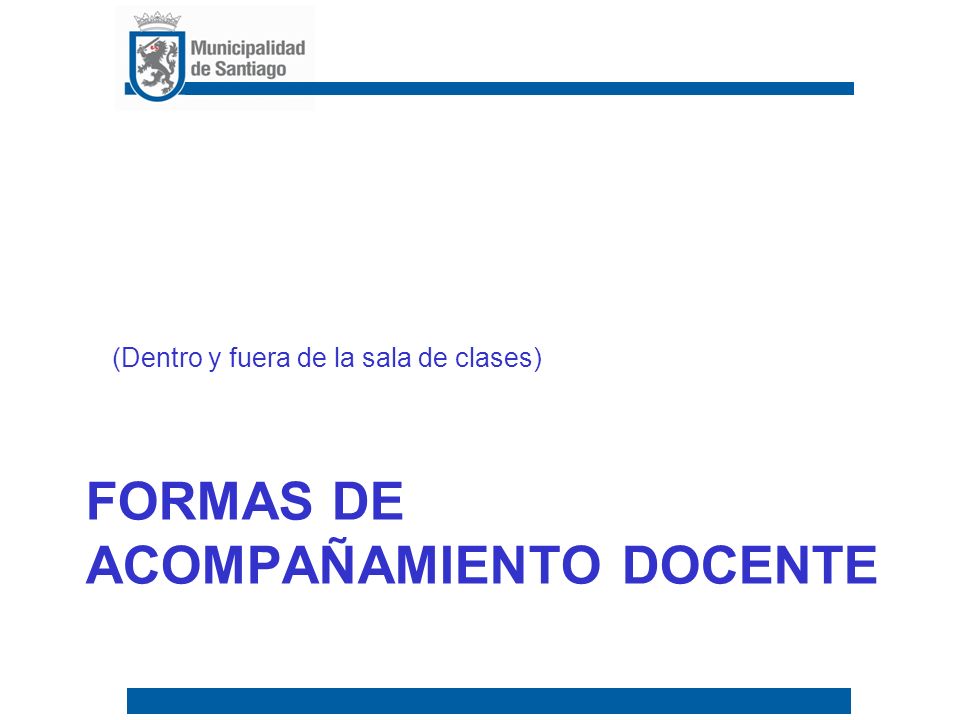 Municipalidad de Santiago

(Dentro y fuera de la sala de clases)

FORMAS DE ACOMPAÑAMIENTO DOCENTE